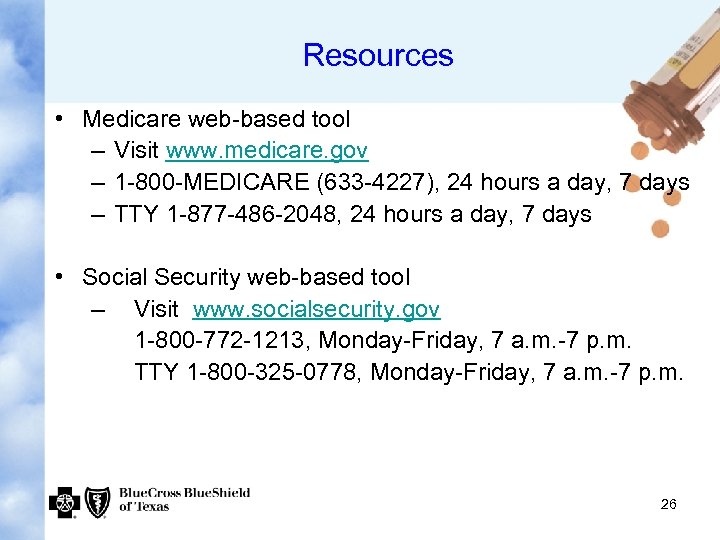 Resources

• Medicare web-based tool
 – Visit www.medicare.gov
 – 1-800-MEDICARE (633-4227), 24 hours a day, 7 days
 – TTY 1-877-486-2048, 24 hours a day, 7 days

• Social Security web-based tool
 – Visit www.socialsecurity.gov
 1-800-772-1213, Monday-Friday, 7 a.m.-7 p.m.
 TTY 1-800-325-0778, Monday-Friday, 7 a.m.-7 p.m.

BlueCross BlueShield of Texas

26